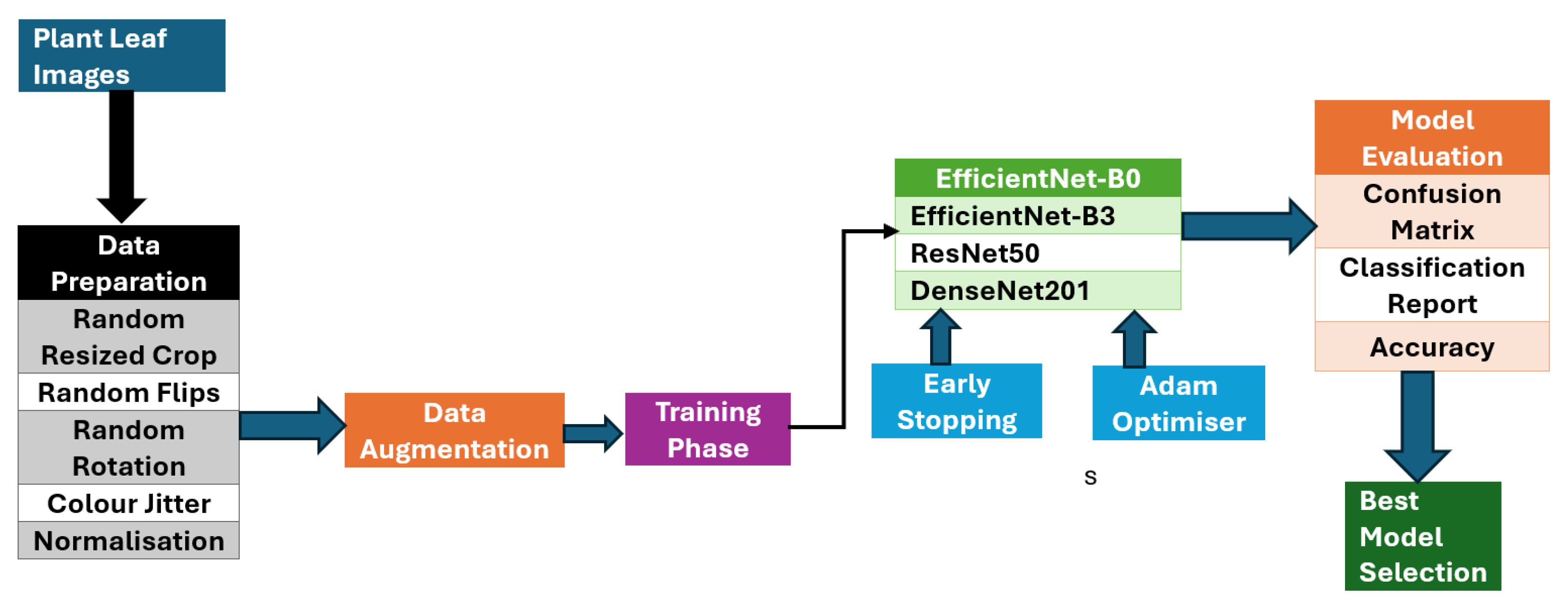 Plant Leaf Images

Data Preparation
Random Resized Crop
Random Flips
Random Rotation
Colour Jitter
Normalisation

Data Augmentation

Training Phase

EfficientNet-B0
EfficientNet-B3
ResNet50
DenseNet201

Early Stopping

Adam Optimiser

s

Model Evaluation
Confusion Matrix
Classification Report
Accuracy

Best Model Selection